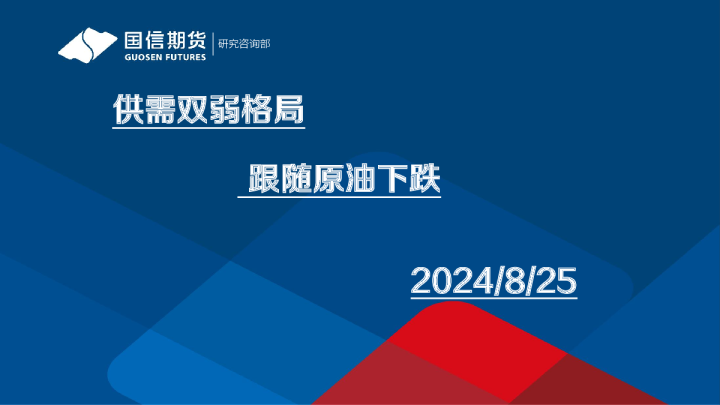 国信期货
GUOSEN FUTURES
研究咨询部

供需双弱格局

跟随原油下跌

2024/8/25